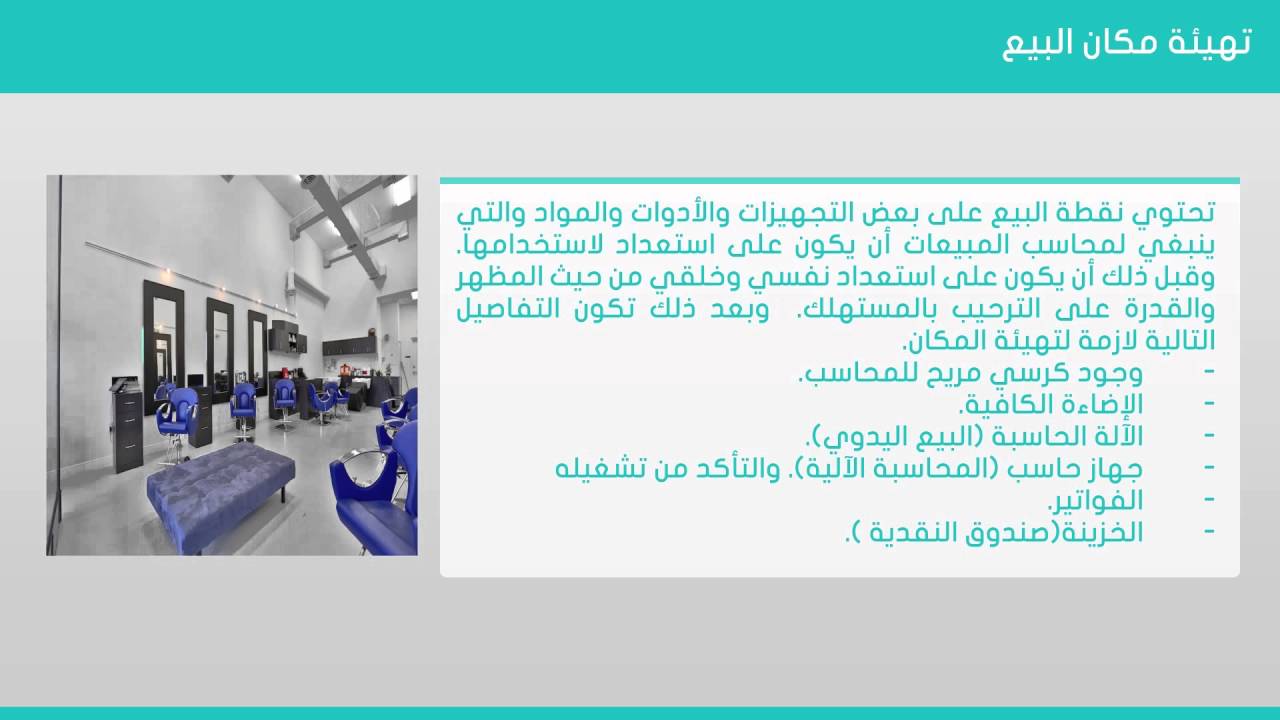 تهيئة مكان البيع

تحتوي نقطة البيع على بعض التجهيزات والأدوات والمواد والتي ينبغي لمحاسب المبيعات أن يكون على استعداد لاستخدامها. وقبل ذلك أن يكون على استعداد نفسي وخلقي من حيث المظهر والقدرة على الترحيب بالمستهلك. وبعد ذلك تكون التفاصيل التالية لازمة لتهيئة المكان.

- وجود كرسي مريح للمحاسب.
- الإضاءة الكافية.
- الآلة الحاسبة (البيع اليدوي).
- جهاز حاسب (المحاسبة الآلية). والتأكد من تشغيله
- الفواتير.
- الخزينة(صندوق النقدية ).